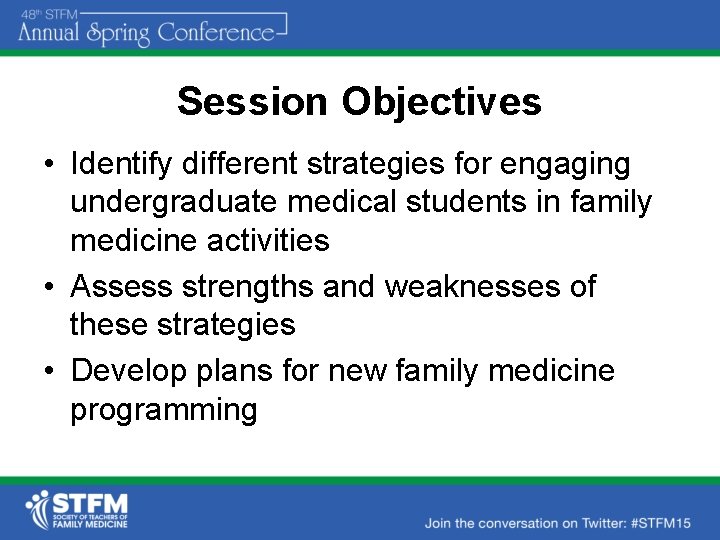 48th STFM
Annual Spring Conference

Session Objectives

• Identify different strategies for engaging undergraduate medical students in family medicine activities
• Assess strengths and weaknesses of these strategies
• Develop plans for new family medicine programming

STFM
SOCIETY OF TEACHERS OF FAMILY MEDICINE

Join the conversation on Twitter: #STFM15